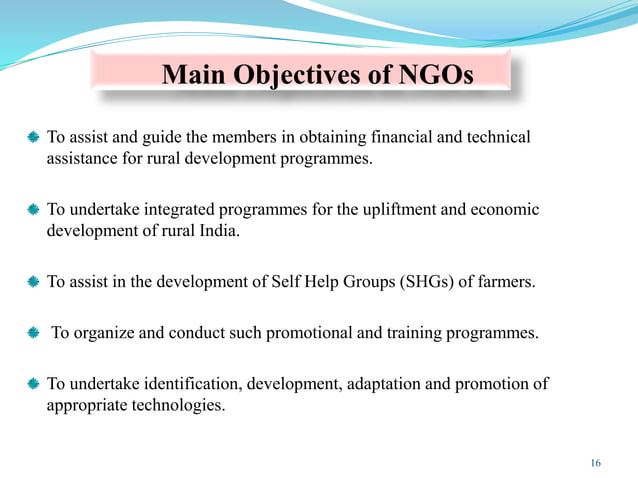 Main Objectives of NGOs

To assist and guide the members in obtaining financial and technical assistance for rural development programmes.

To undertake integrated programmes for the upliftment and economic development of rural India.

To assist in the development of Self Help Groups (SHGs) of farmers.

To organize and conduct such promotional and training programmes.

To undertake identification, development, adaptation and promotion of appropriate technologies.

16